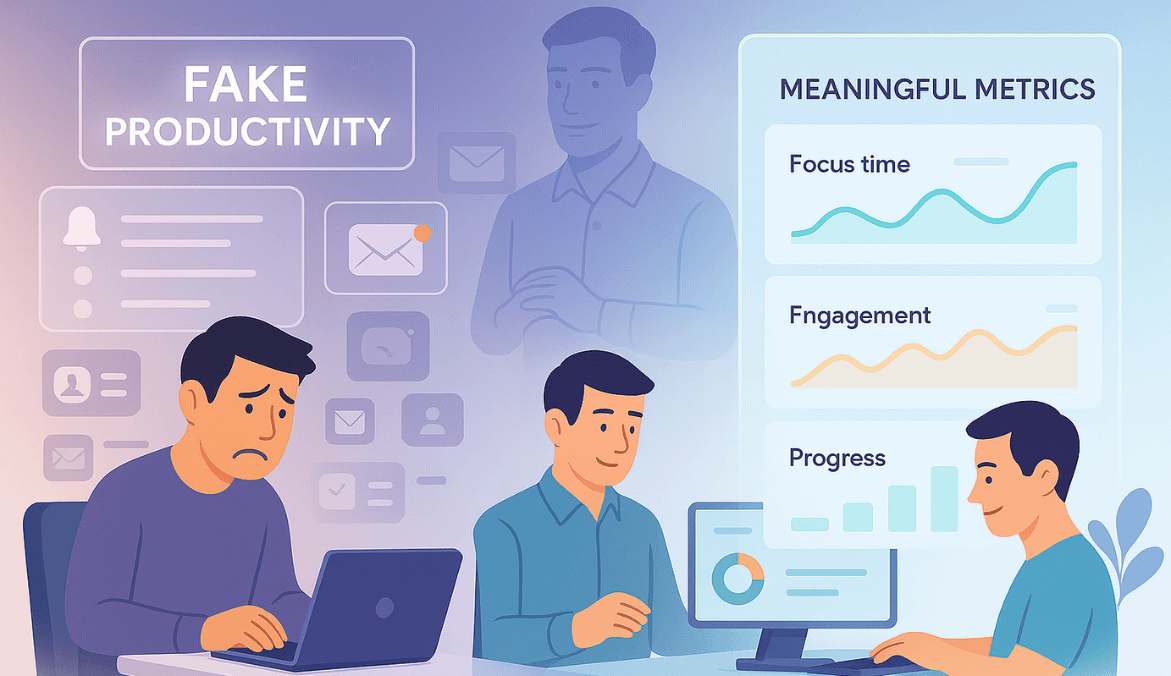 FAKE PRODUCTIVITY

MEANINGFUL METRICS

Focus time

Fngagement

Progress